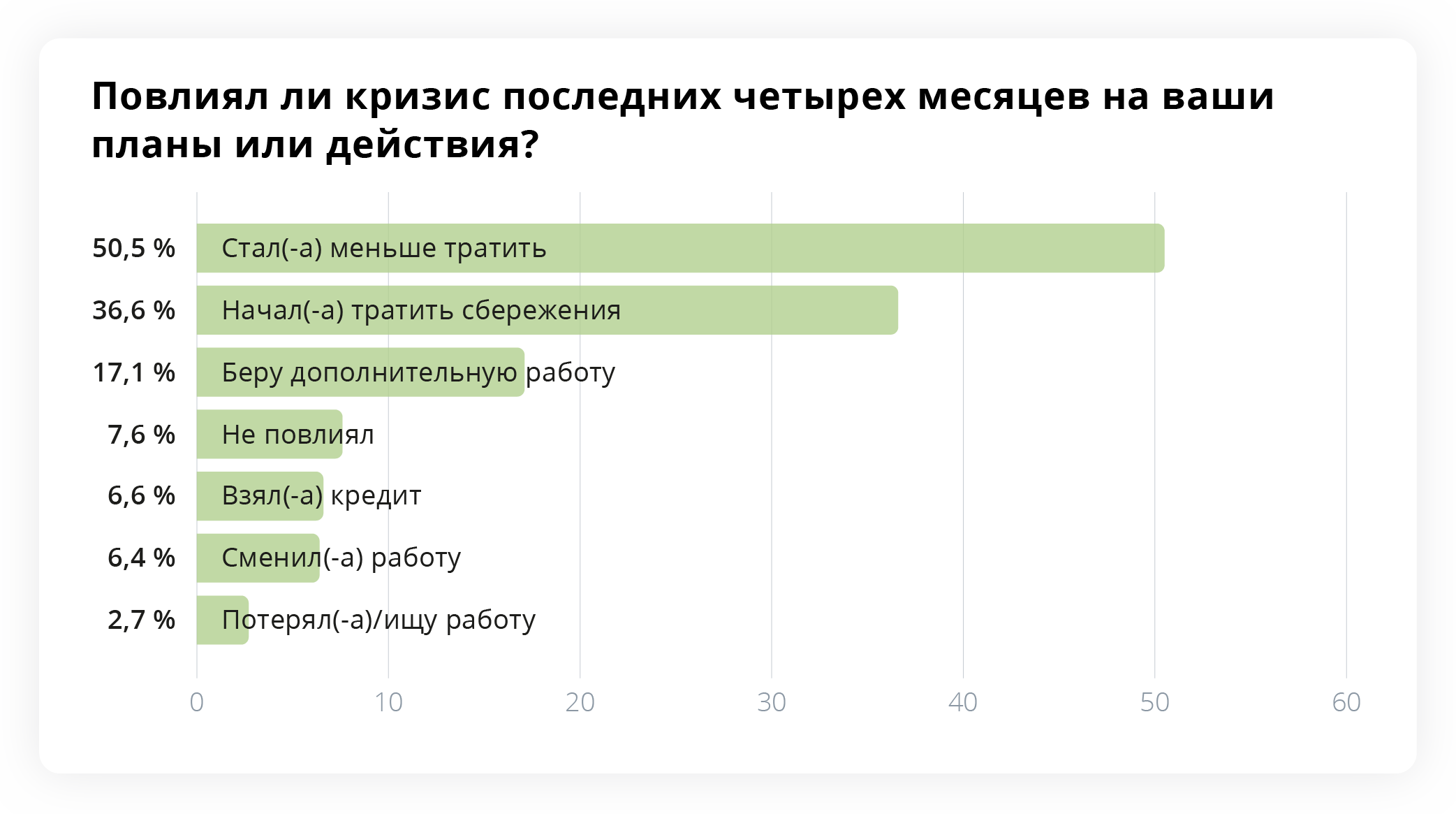 Повлиял ли кризис последних четырех месяцев на ваши планы или действия?

50,5 % Стал(-а) меньше тратить
36,6 % Начал(-а) тратить сбережения
17,1 % Беру дополнительную работу
7,6 % Не повлиял
6,6 % Взял(-а) кредит
6,4 % Сменил(-а) работу
2,7 % Потерял(-а)/ищу работу

0 10 20 30 40 50 60